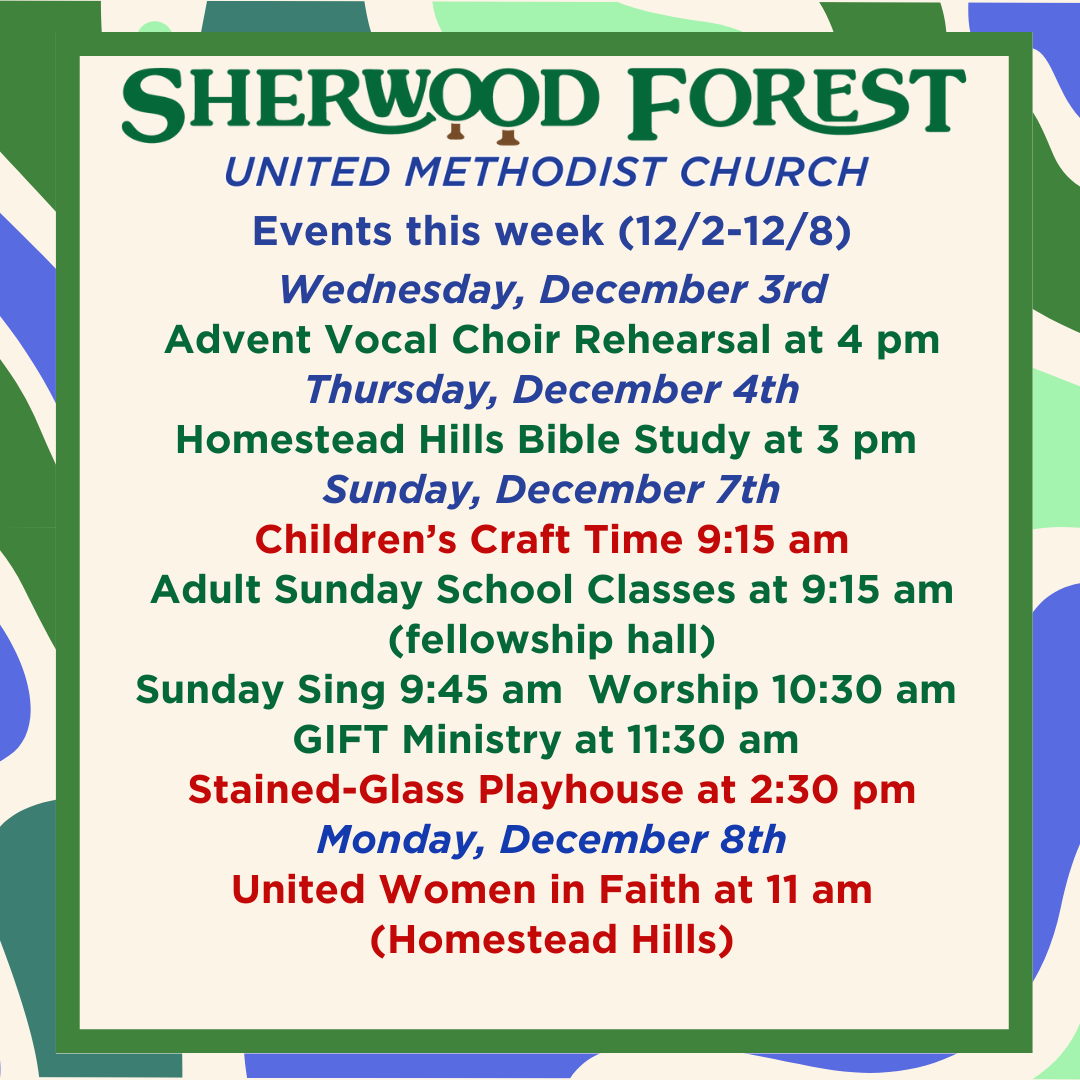 SHERWOOD FOREST
UNITED METHODIST CHURCH
Events this week (12/2-12/8)
Wednesday, December 3rd
Advent Vocal Choir Rehearsal at 4 pm
Thursday, December 4th
Homestead Hills Bible Study at 3 pm
Sunday, December 7th
Children's Craft Time 9:15 am
Adult Sunday School Classes at 9:15 am (fellowship hall)
Sunday Sing 9:45 am Worship 10:30 am
GIFT Ministry at 11:30 am
Stained-Glass Playhouse at 2:30 pm
Monday, December 8th
United Women in Faith at 11 am (Homestead Hills)